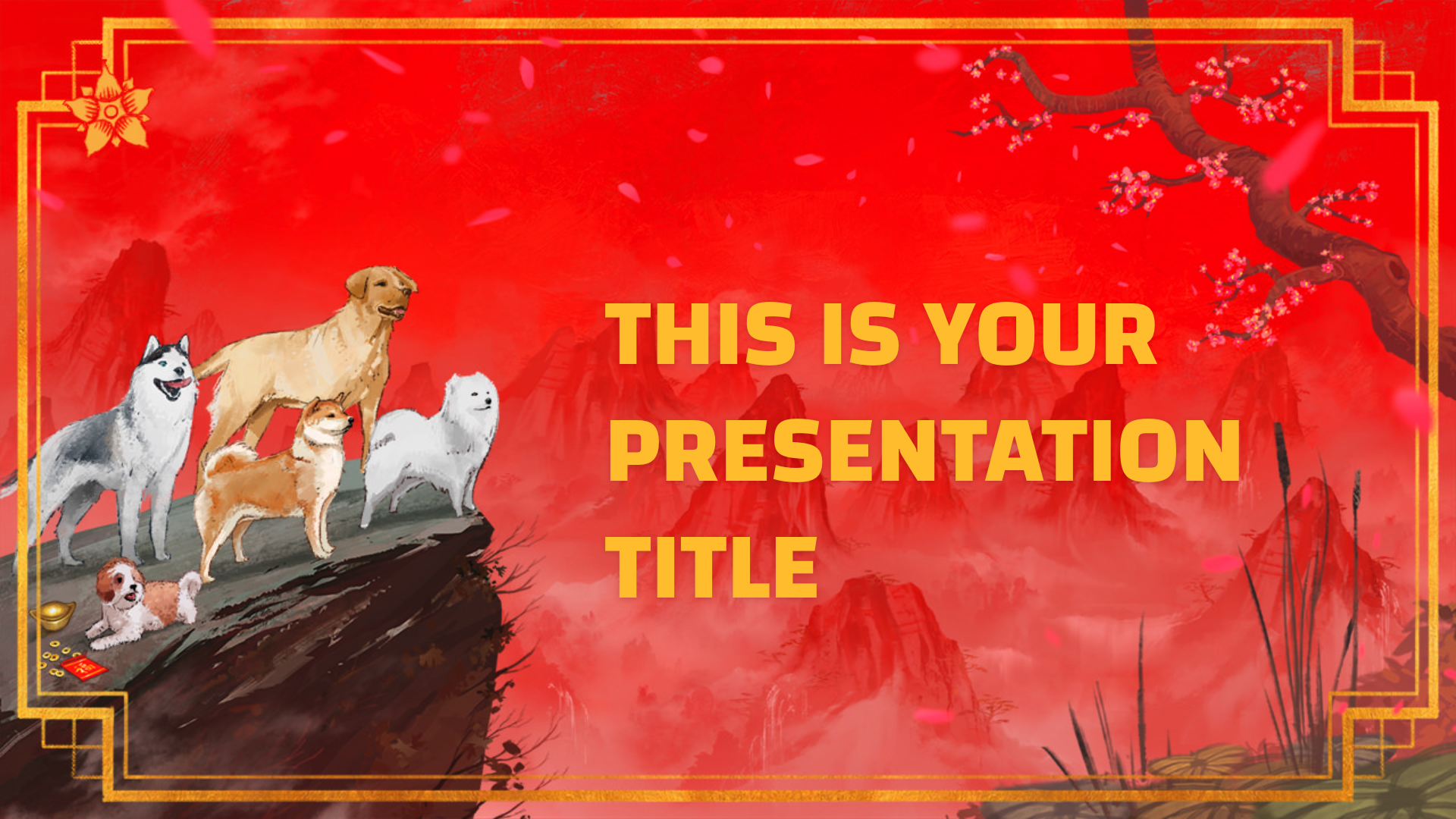 THIS IS YOUR PRESENTATION TITLE